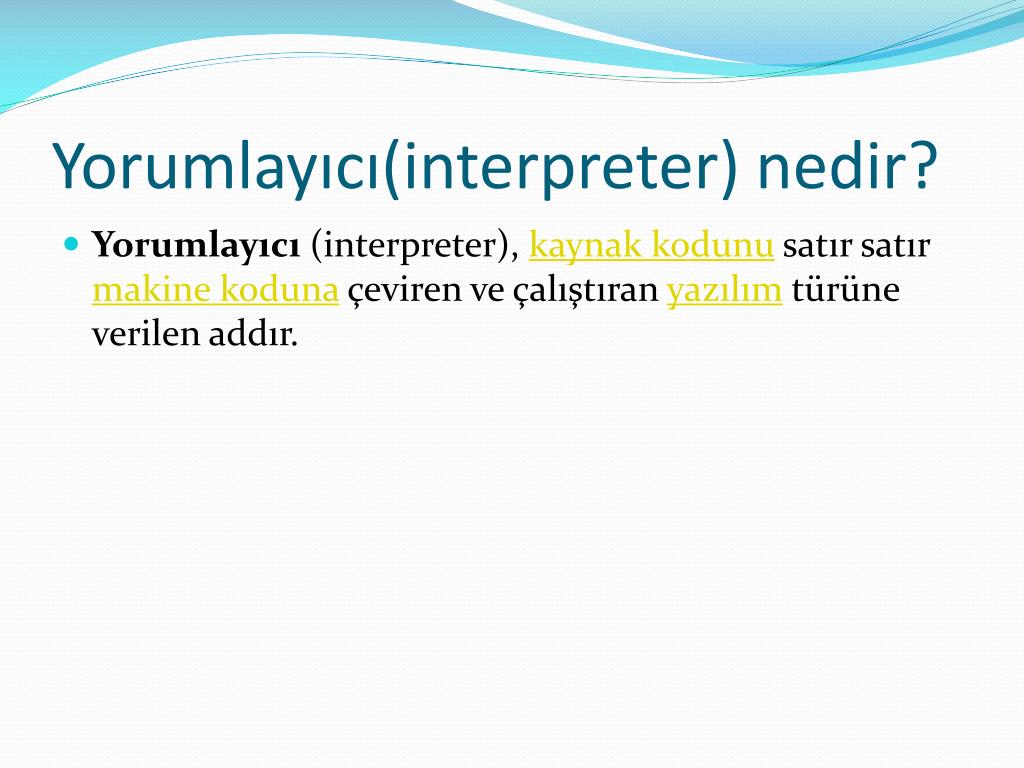 Yorumlayıcı(interpreter) nedir?

Yorumlayıcı (interpreter), kaynak kodunu satır satır makine koduna çeviren ve çalıştıran yazılım türüne verilen addır.